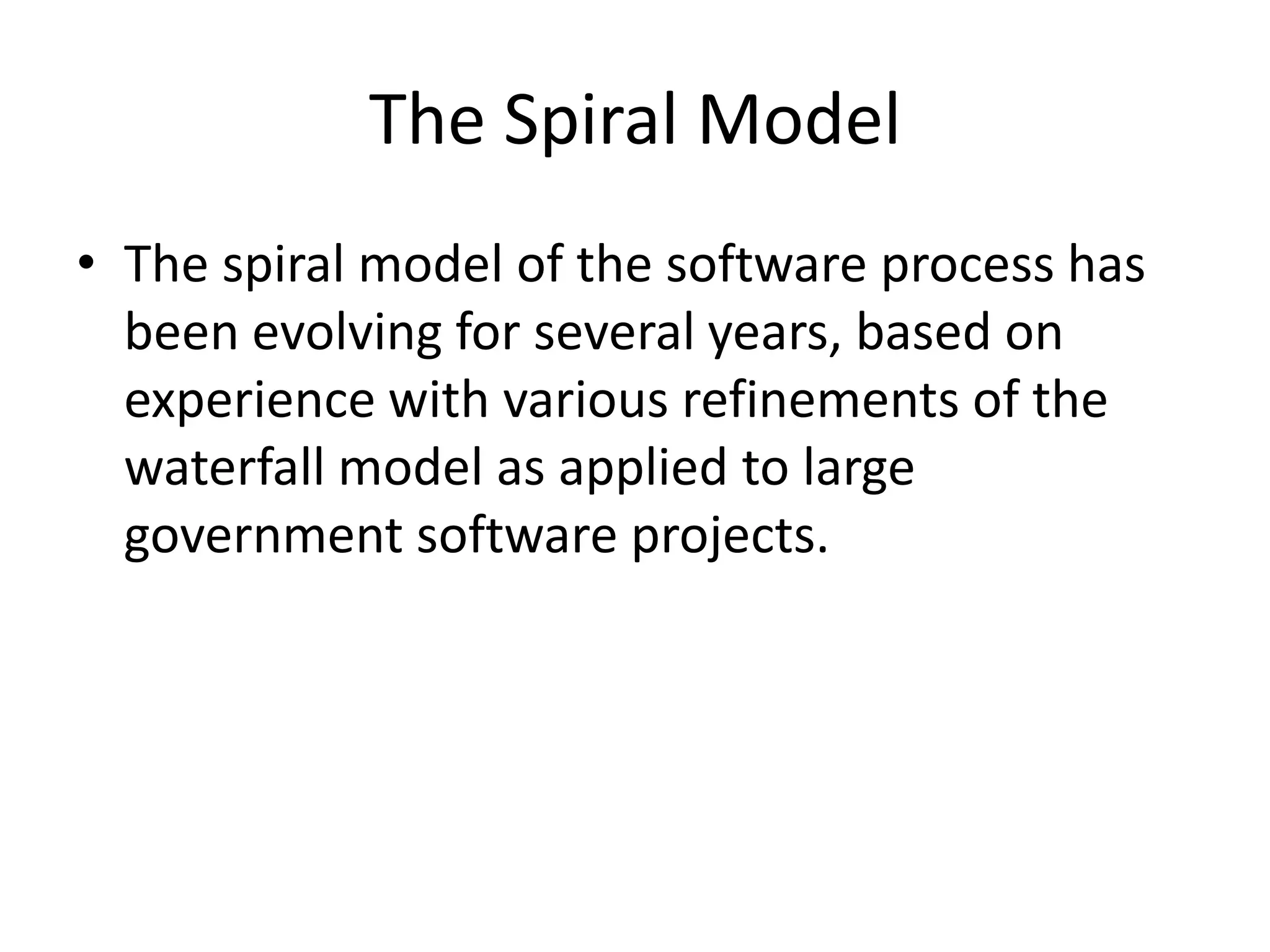 The Spiral Model

• The spiral model of the software process has been evolving for several years, based on experience with various refinements of the waterfall model as applied to large government software projects.